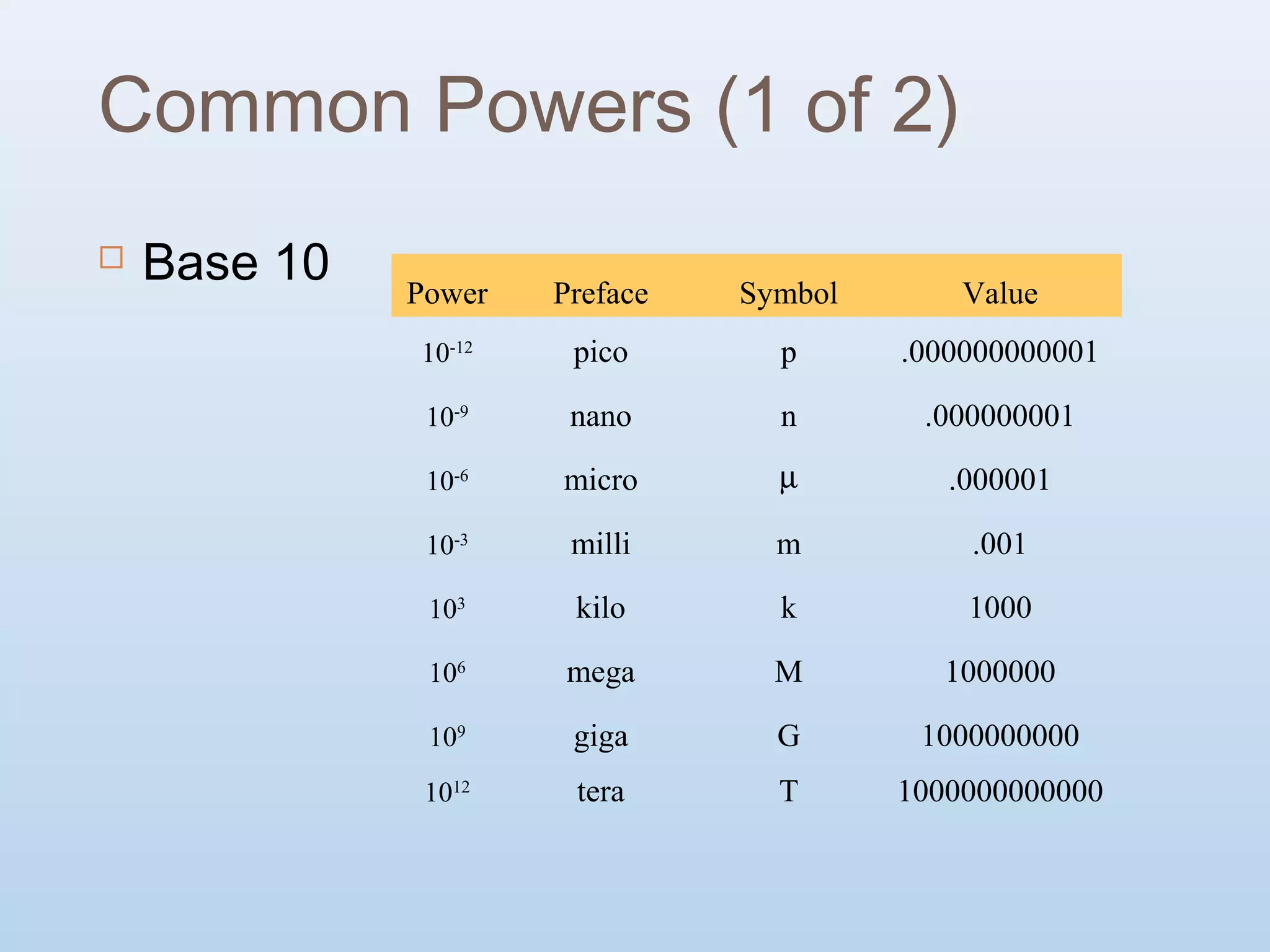 Common Powers (1 of 2)

Base 10

| Power | Preface | Symbol | Value |
|---|---|---|---|
| $10^{-12}$ | pico | p | .000000000001 |
| $10^{-9}$ | nano | n | .000000001 |
| $10^{-6}$ | micro | µ | .000001 |
| $10^{-3}$ | milli | m | .001 |
| $10^{3}$ | kilo | k | 1000 |
| $10^{6}$ | mega | M | 1000000 |
| $10^{9}$ | giga | G | 1000000000 |
| $10^{12}$ | tera | T | 1000000000000 |